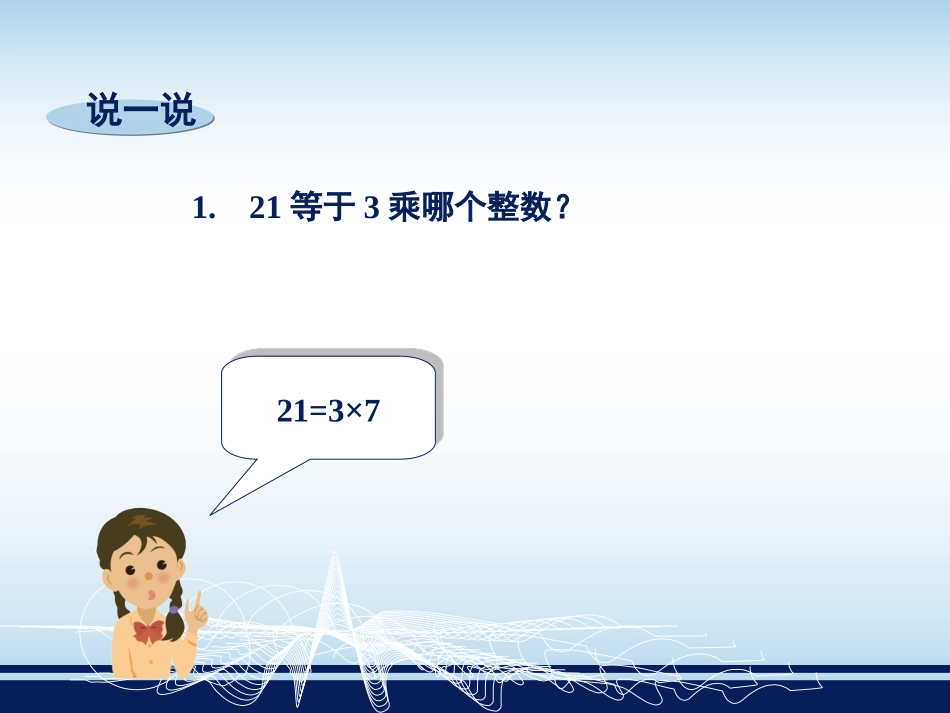 说一说

1. 21 等于 3 乘哪个整数？

$21=3\times7$